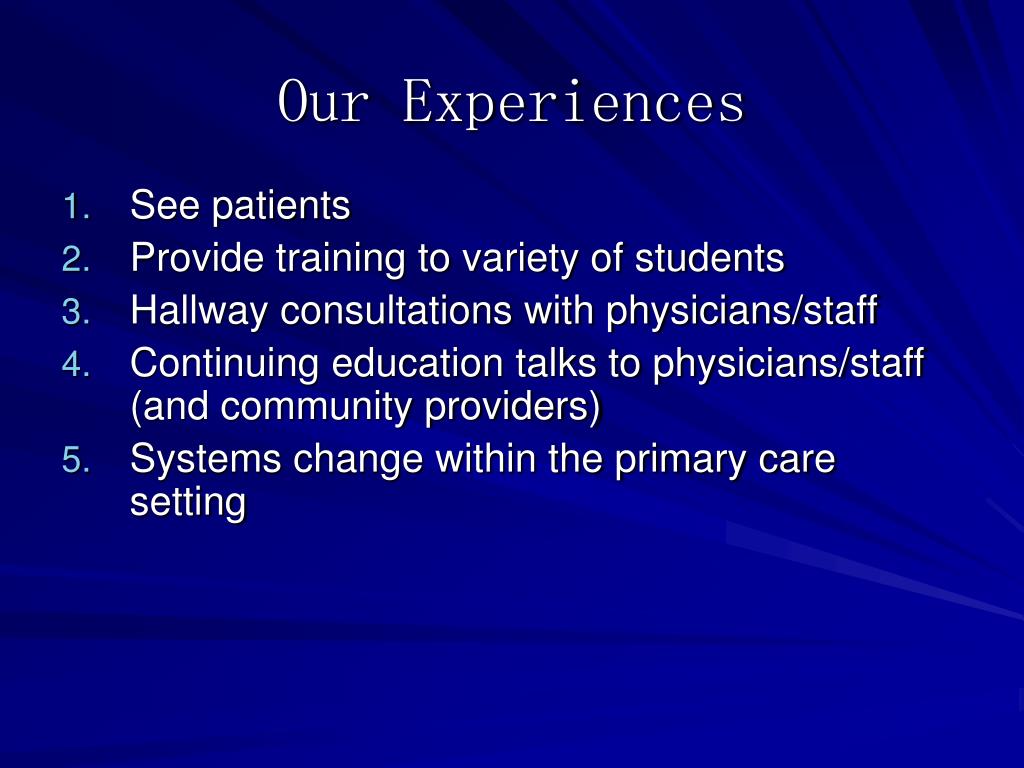 Our Experiences

1. See patients
2. Provide training to variety of students
3. Hallway consultations with physicians/staff
4. Continuing education talks to physicians/staff (and community providers)
5. Systems change within the primary care setting